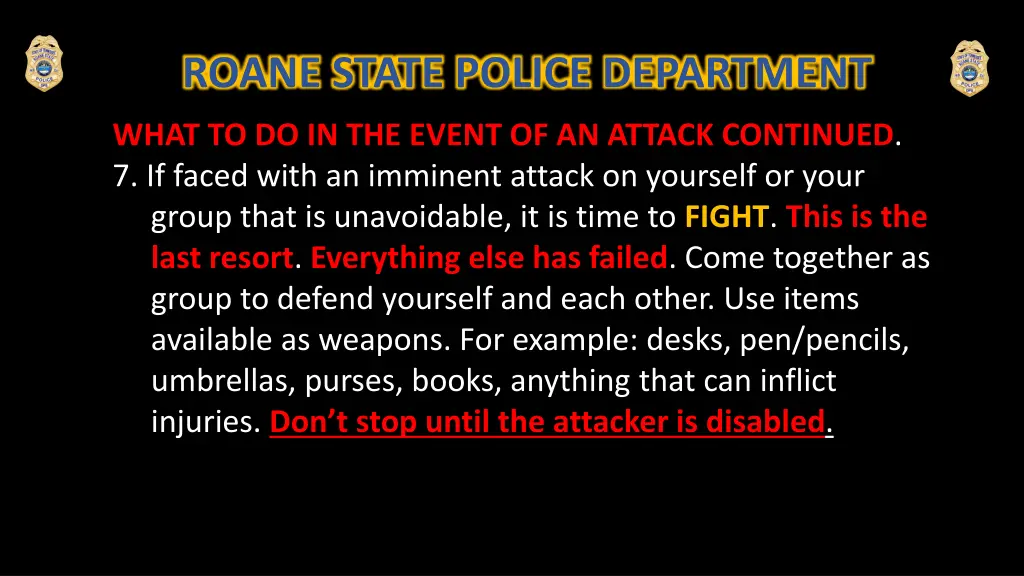 ROANE STATE POLICE DEPARTMENT

WHAT TO DO IN THE EVENT OF AN ATTACK CONTINUED.

7. If faced with an imminent attack on yourself or your group that is unavoidable, it is time to FIGHT. This is the last resort. Everything else has failed. Come together as group to defend yourself and each other. Use items available as weapons. For example: desks, pen/pencils, umbrellas, purses, books, anything that can inflict injuries. Don't stop until the attacker is disabled.